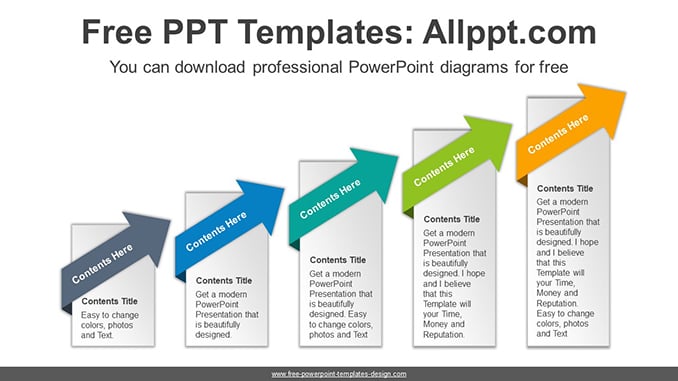 Free PPT Templates: Allppt.com

You can download professional PowerPoint diagrams for free

Contents Here

Contents Title

Easy to change colors, photos and Text.

Contents Here

Contents Title

Get a modern PowerPoint Presentation that is beautifully designed.

Contents Here

Contents Title

Get a modern PowerPoint Presentation that is beautifully designed. Easy to change colors, photos and Text

Contents Here

Contents Title

Get a modern PowerPoint Presentation that is beautifully designed. I hope and I believe that this Template will your Time, Money and Reputation.

Contents Here

Contents Title

Get a modern PowerPoint Presentation that is beautifully designed. I hope and I believe that this Template will your Time, Money and Reputation. Easy to change colors, photos and Text

www.free-powerpoint-templates-design.com